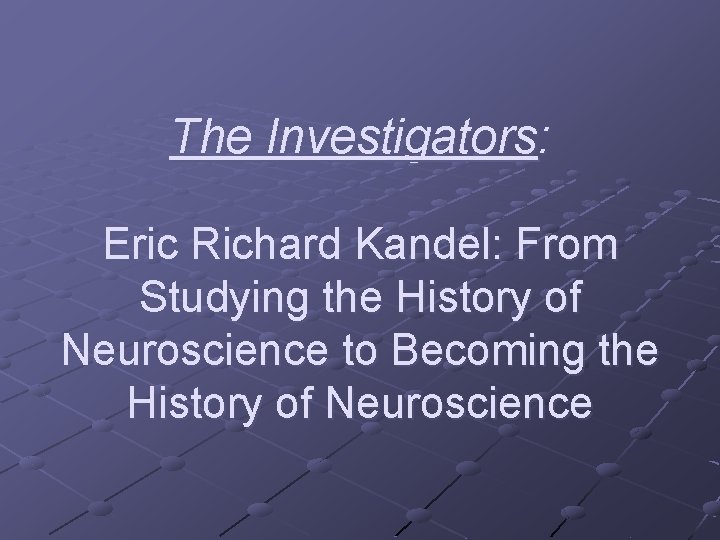 The Investigators:

Eric Richard Kandel: From Studying the History of Neuroscience to Becoming the History of Neuroscience